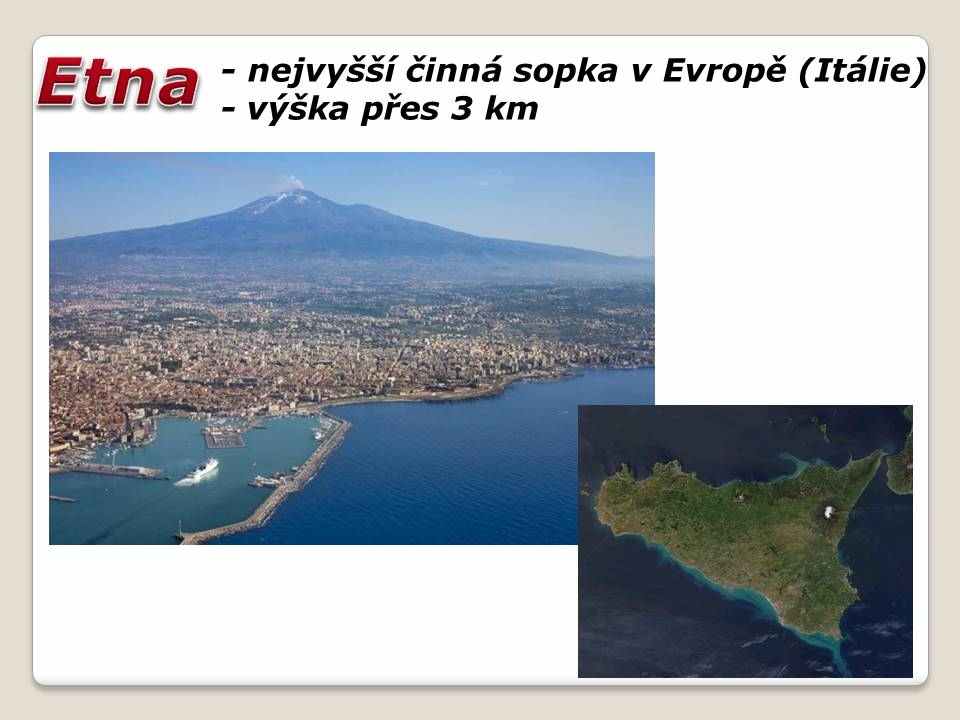 Etna
- nejvyšší činná sopka v Evropě (Itálie)
- výška přes 3 km